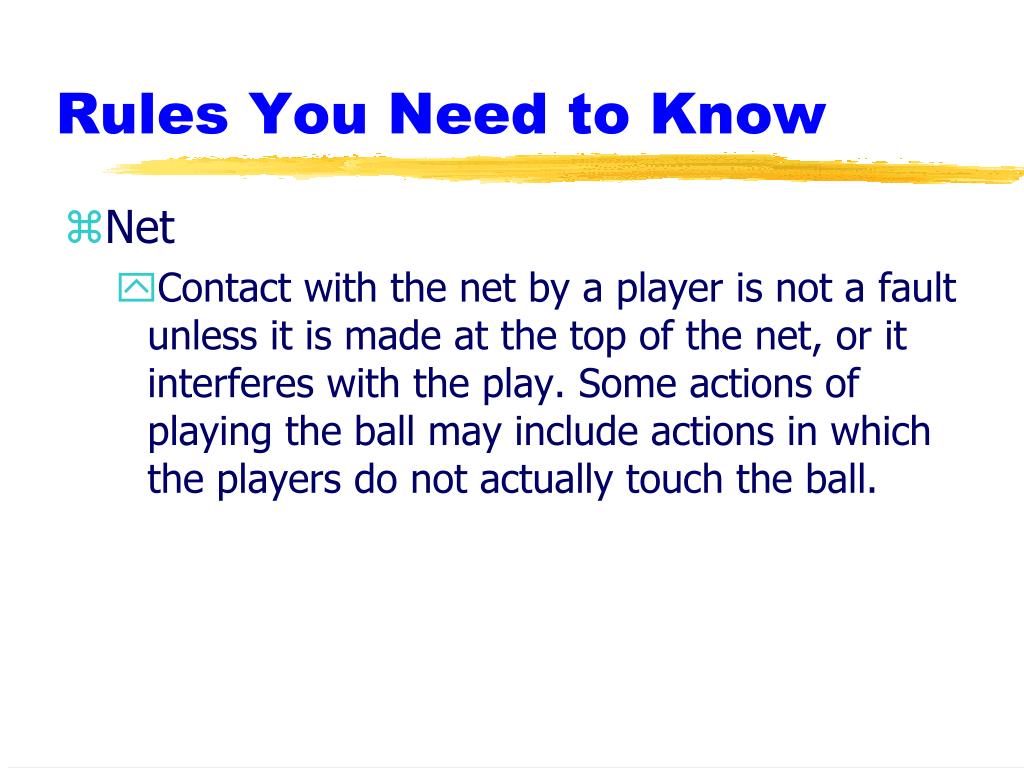 Rules You Need to Know

Net

Contact with the net by a player is not a fault unless it is made at the top of the net, or it interferes with the play. Some actions of playing the ball may include actions in which the players do not actually touch the ball.